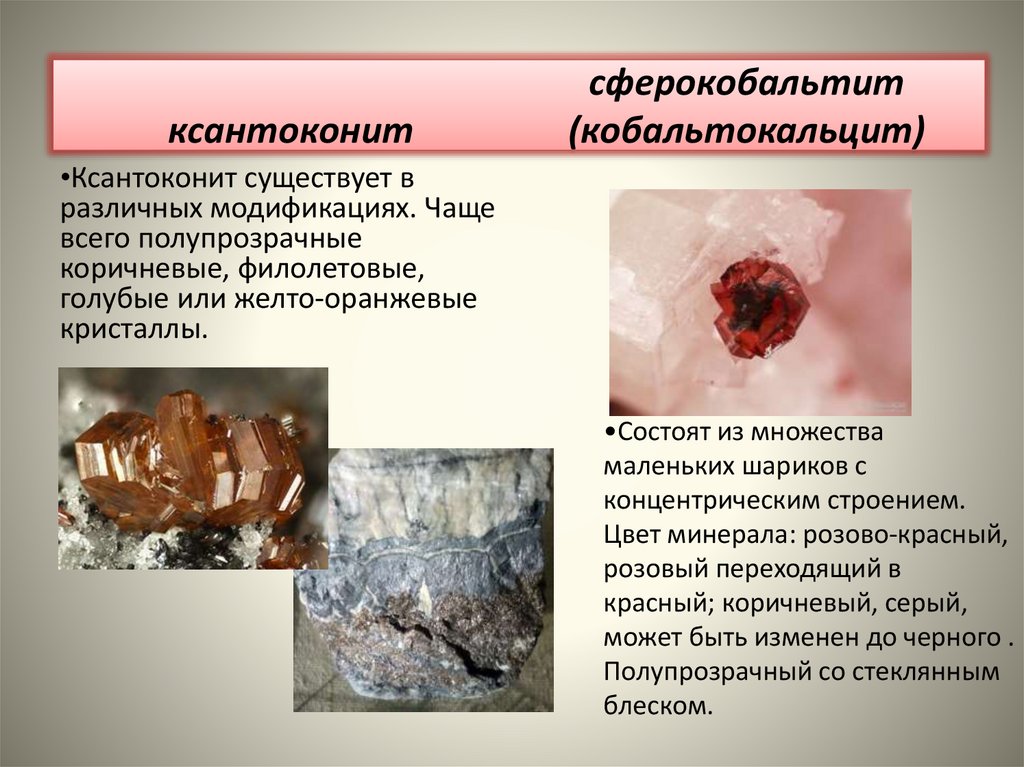 ксантоконит

сферокобальтит (кобальтокальцит)

•Ксантоконит существует в различных модификациях. Чаще всего полупрозрачные коричневые, филолетовые, голубые или желто-оранжевые кристаллы.

•Состоят из множества маленьких шариков с концентрическим строением. Цвет минерала: розово-красный, розовый переходящий в красный; коричневый, серый, может быть изменен до черного . Полупрозрачный со стеклянным блеском.